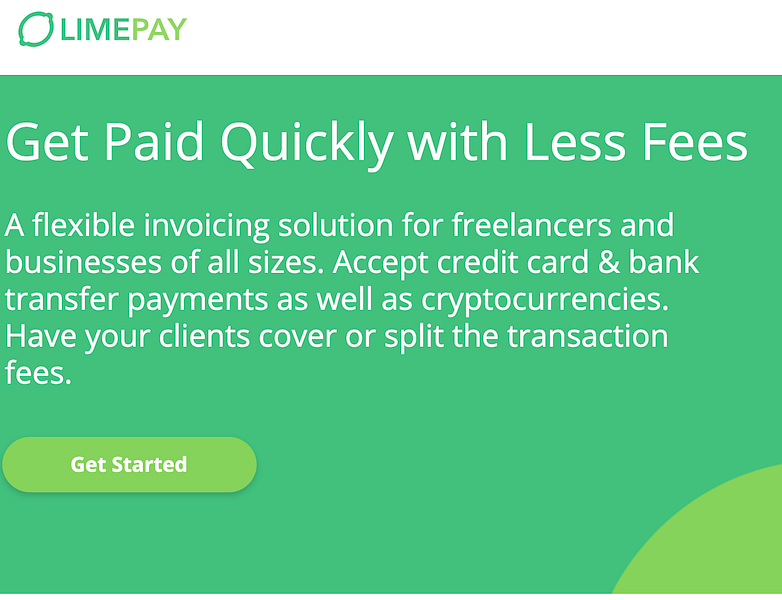 LIMEPAY

Get Paid Quickly with Less Fees

A flexible invoicing solution for freelancers and businesses of all sizes. Accept credit card & bank transfer payments as well as cryptocurrencies. Have your clients cover or split the transaction fees.

Get Started